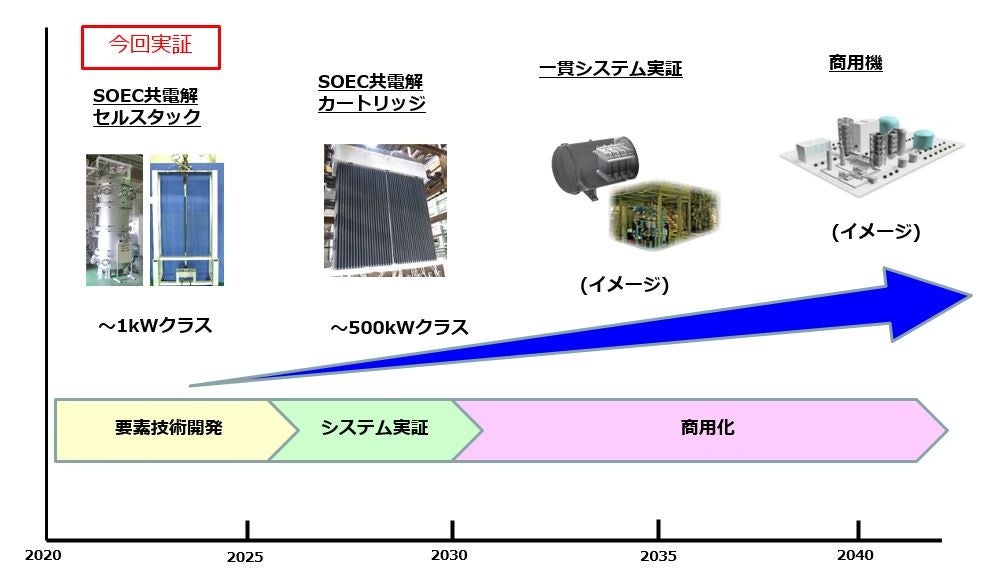 今回実証

SOEC共電解
セルスタック

～1kWクラス

SOEC共電解
カートリッジ

～500kWクラス

一貫システム実証

(イメージ)

商用機

(イメージ)

要素技術開発

システム実証

商用化

2020

2025

2030

2035

2040